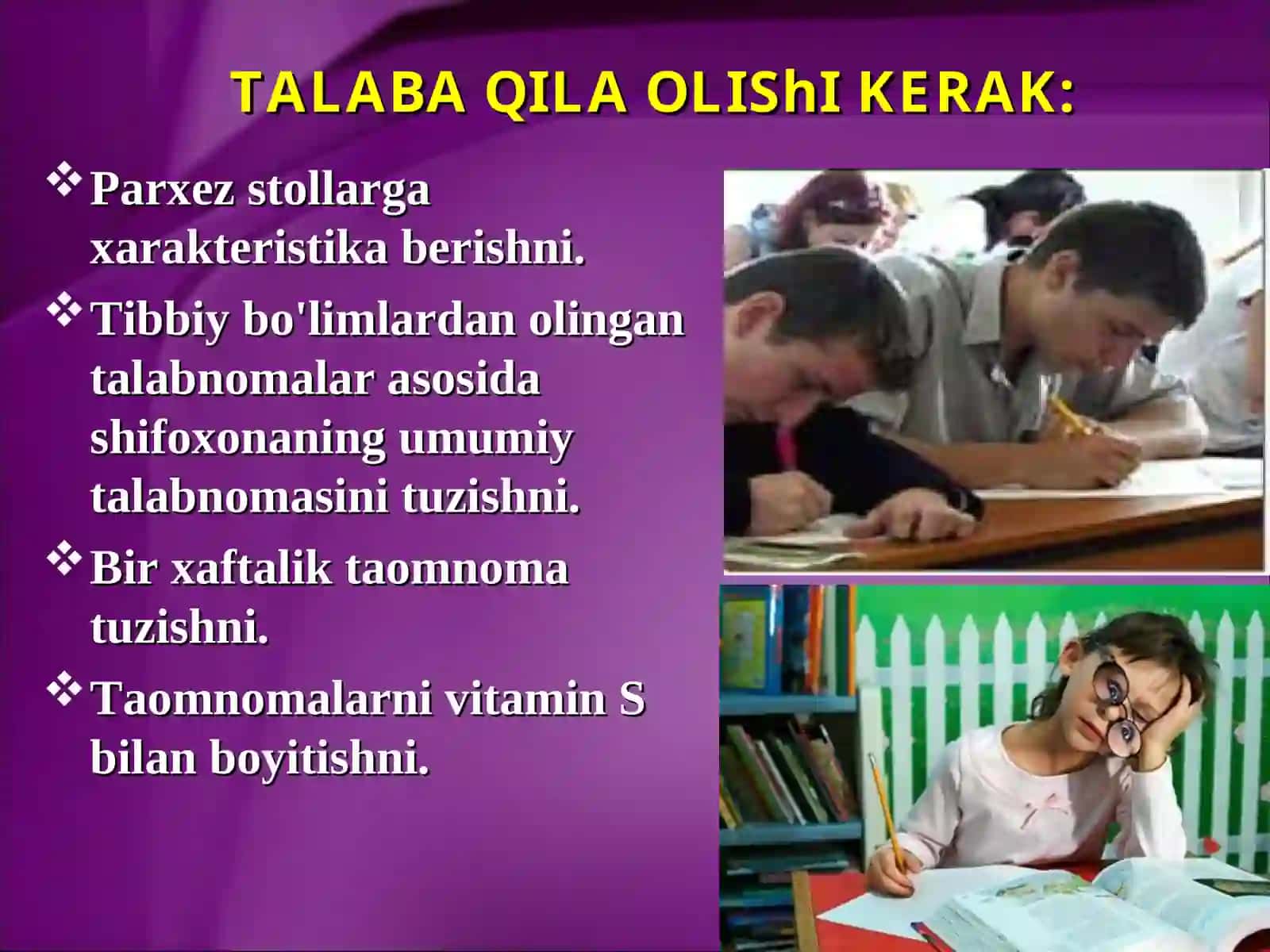 TALABA QILA OLIShI KERAK:

❖ Parxez stollarga xarakteristika berishni.

❖ Tibbiy bo'limlardan olingan talabnomalar asosida shifoxonaning umumiy talabnomasini tuzishni.

❖ Bir xaftalik taomnoma tuzishni.

❖ Taomnomalarni vitamin S bilan boyitishni.